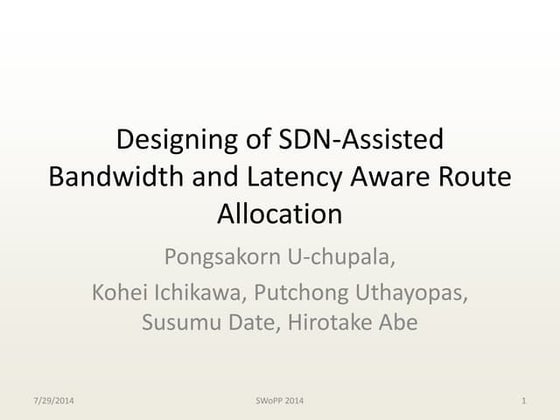 Designing of SDN-Assisted Bandwidth and Latency Aware Route Allocation

Pongsakorn U-chupala,

Kohei Ichikawa, Putchong Uthayopas, Susumu Date, Hirotake Abe

7/29/2014

SWoPP 2014

1